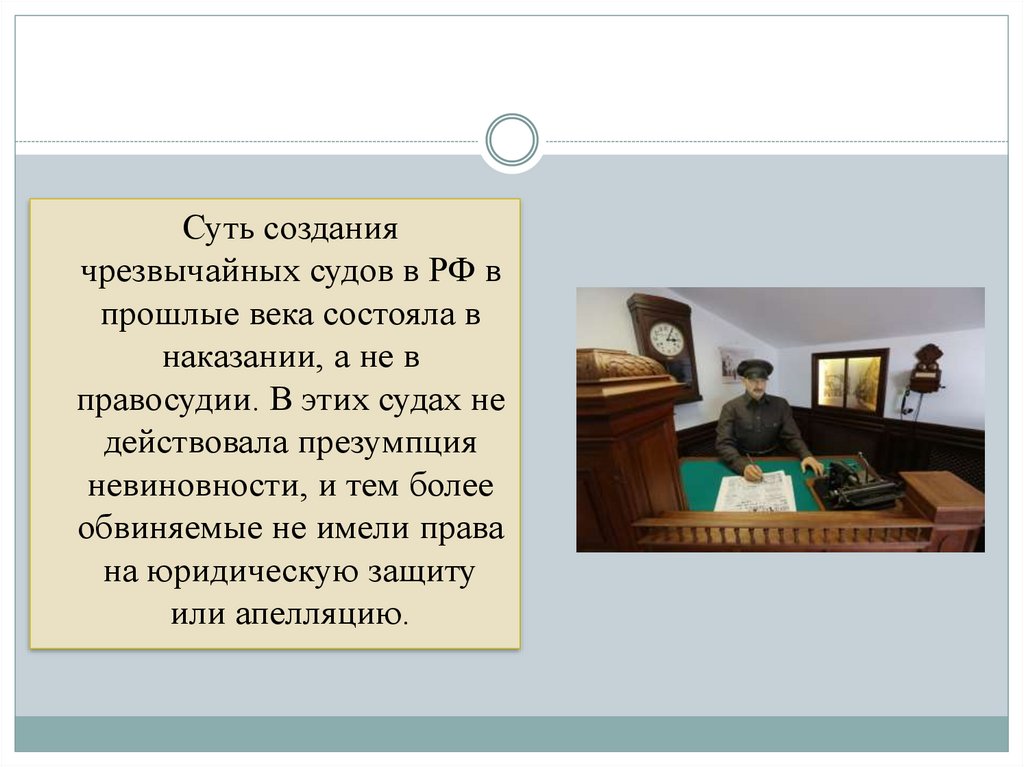 Суть создания чрезвычайных судов в РФ в прошлые века состояла в наказании, а не в правосудии. В этих судах не действовала презумпция невиновности, и тем более обвиняемые не имели права на юридическую защиту или апелляцию.